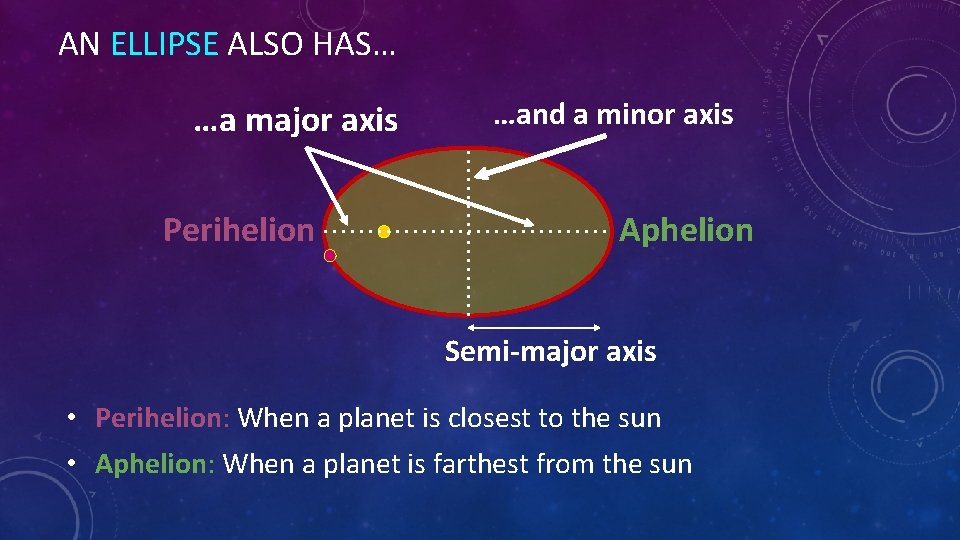 AN ELLIPSE ALSO HAS…

…a major axis

…and a minor axis

Perihelion

Aphelion

Semi-major axis

• Perihelion: When a planet is closest to the sun
• Aphelion: When a planet is farthest from the sun